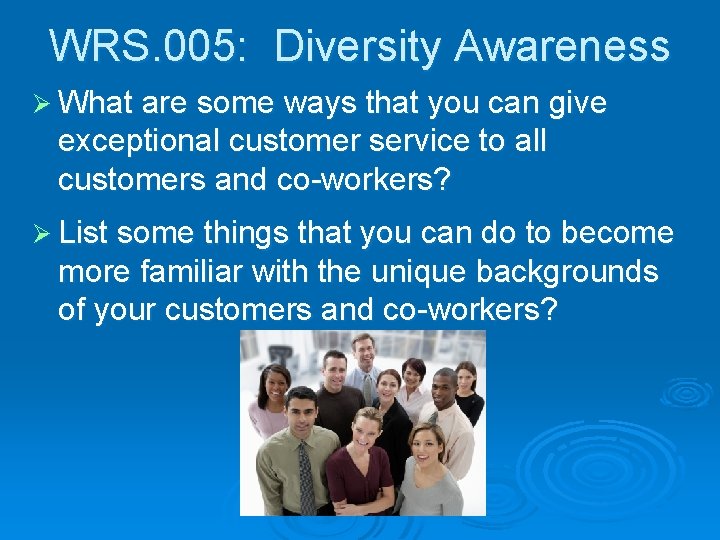 WRS.005: Diversity Awareness

➢ What are some ways that you can give exceptional customer service to all customers and co-workers?

➢ List some things that you can do to become more familiar with the unique backgrounds of your customers and co-workers?